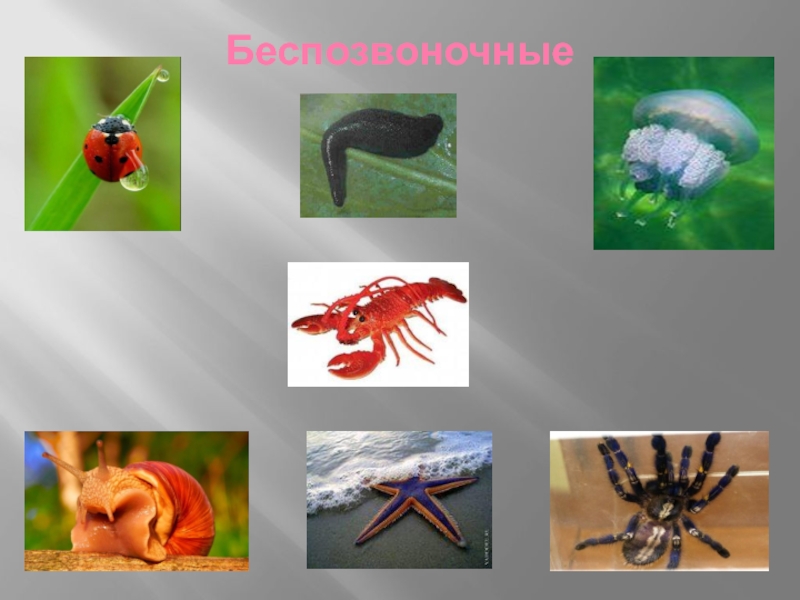 Беспозвоночные